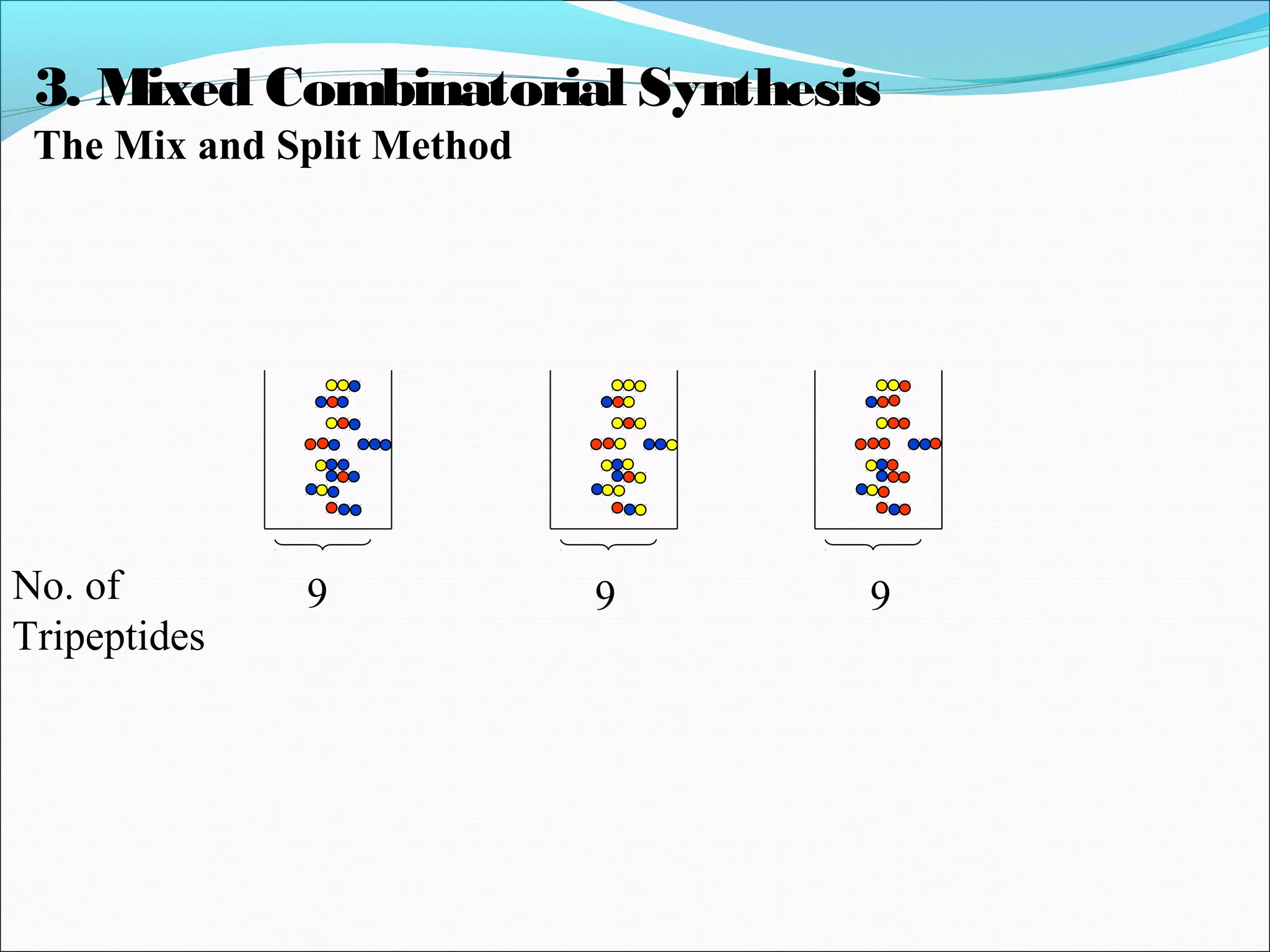 3. Mixed Combinatorial Synthesis
The Mix and Split Method

No. of Tripeptides

9

9

9